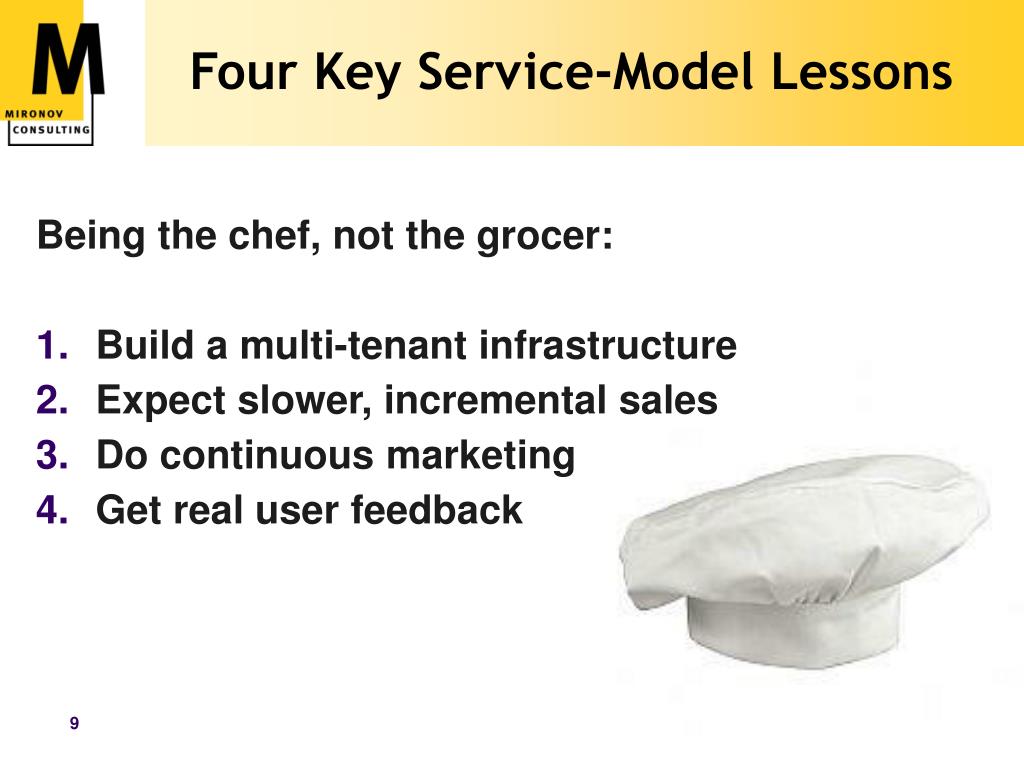 M
MIRONOV
CONSULTING

Four Key Service-Model Lessons

Being the chef, not the grocer:

1. Build a multi-tenant infrastructure
2. Expect slower, incremental sales
3. Do continuous marketing
4. Get real user feedback

9